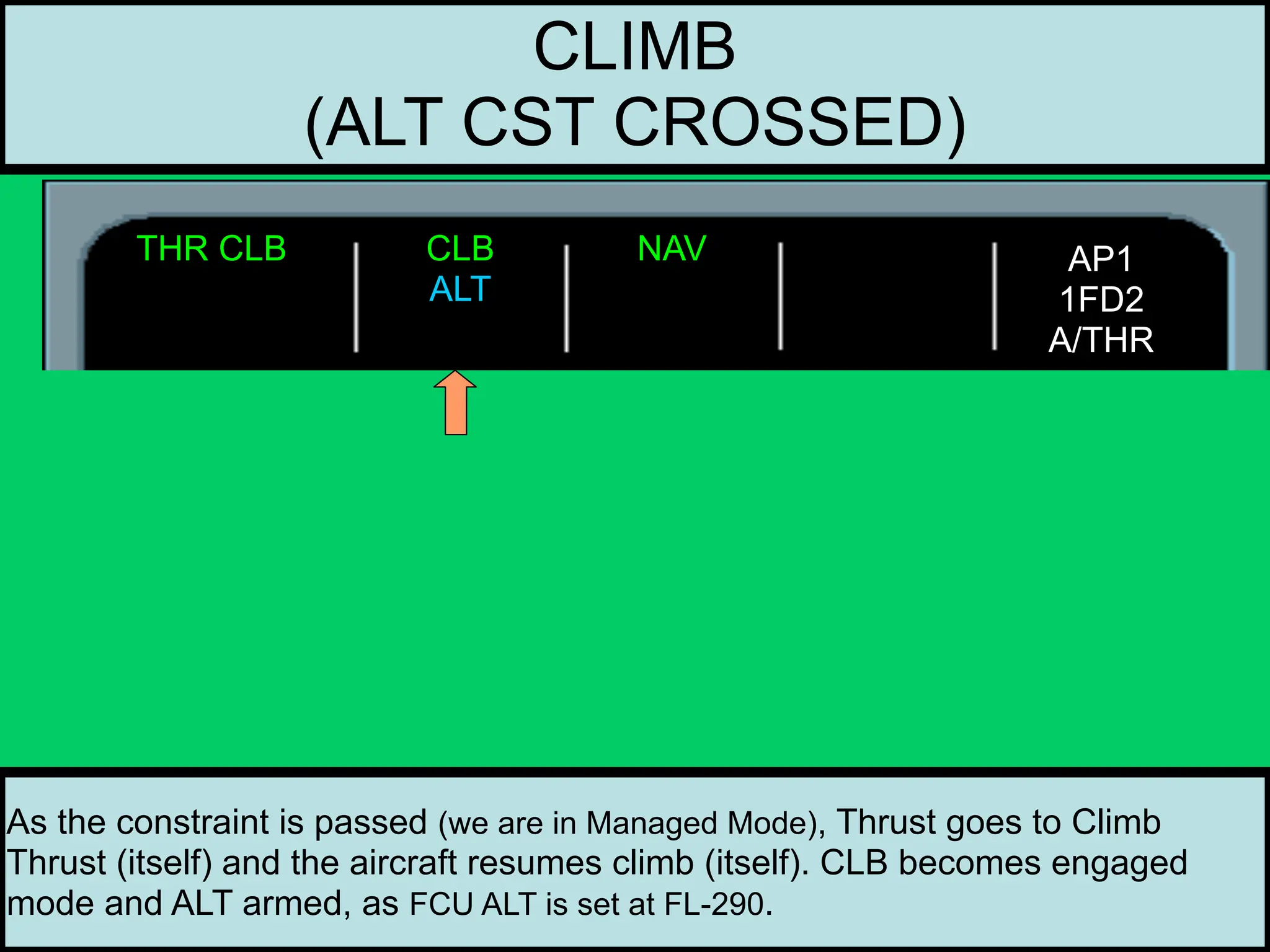 CLIMB
(ALT CST CROSSED)

THR CLB

CLB
ALT

NAV

AP1
1FD2
A/THR

As the constraint is passed (we are in Managed Mode), Thrust goes to Climb Thrust (itself) and the aircraft resumes climb (itself). CLB becomes engaged mode and ALT armed, as FCU ALT is set at FL-290.